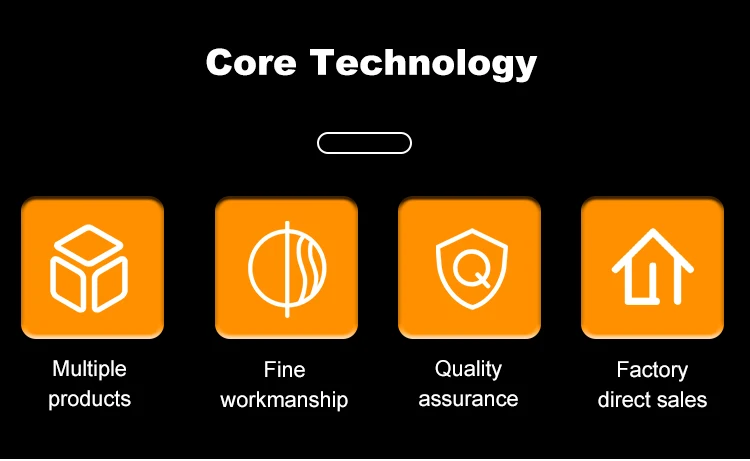 Core Technology

Multiple products

Fine workmanship

Quality assurance

Factory direct sales